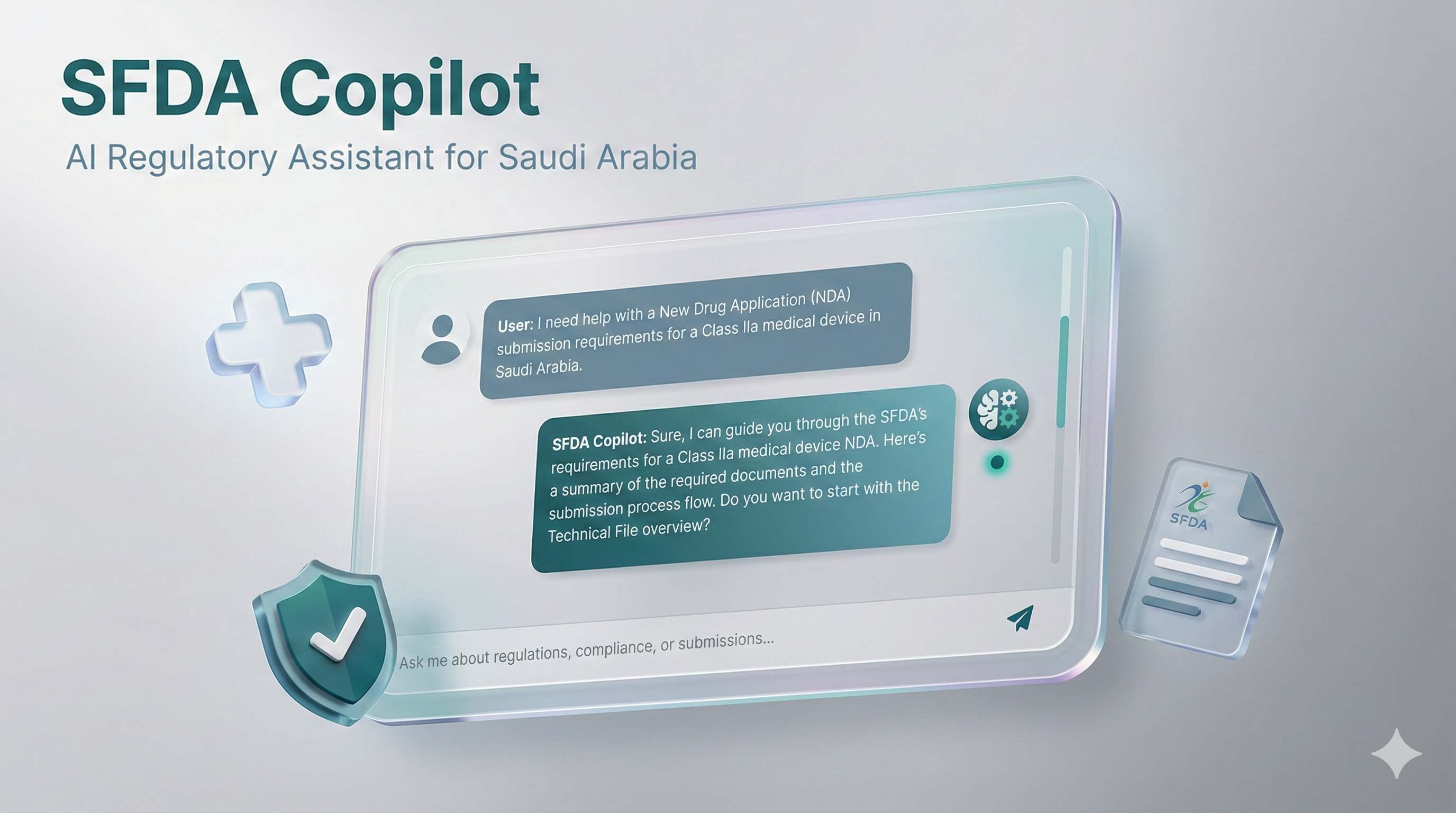 SFDA Copilot

AI Regulatory Assistant for Saudi Arabia

User: I need help with a New Drug Application (NDA) submission requirements for a Class IIa medical device in Saudi Arabia.

SFDA Copilot: Sure, I can guide you through the SFDA's requirements for a Class IIa medical device NDA. Here's a summary of the required documents and the submission process flow. Do you want to start with the Technical File overview?

Ask me about regulations, compliance, or submissions...

SFDA